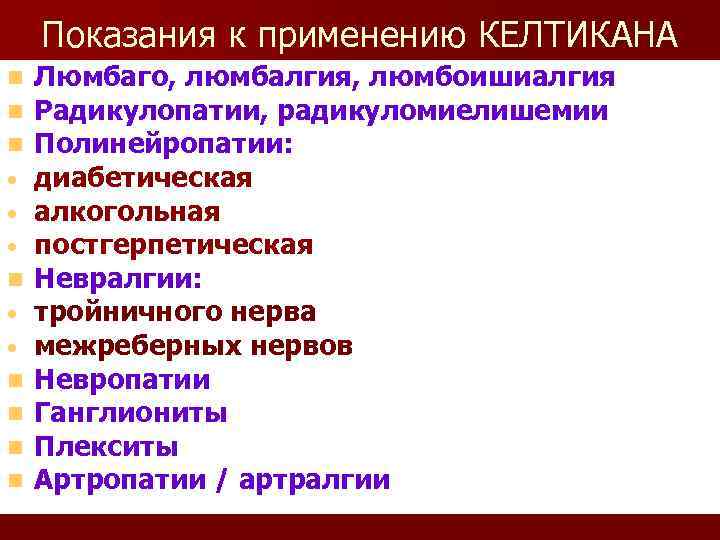 Показания к применению КЕЛТИКАНА

- Люмбаго, люмбалгия, люмбоишиалгия
- Радикулопатии, радикуломиелишемии
- Полинейропатии:
- диабетическая
- алкогольная
- постгерпетическая
- Невралгии:
- тройничного нерва
- межреберных нервов
- Невропатии
- Ганглиониты
- Плекситы
- Артропатии / артралгии